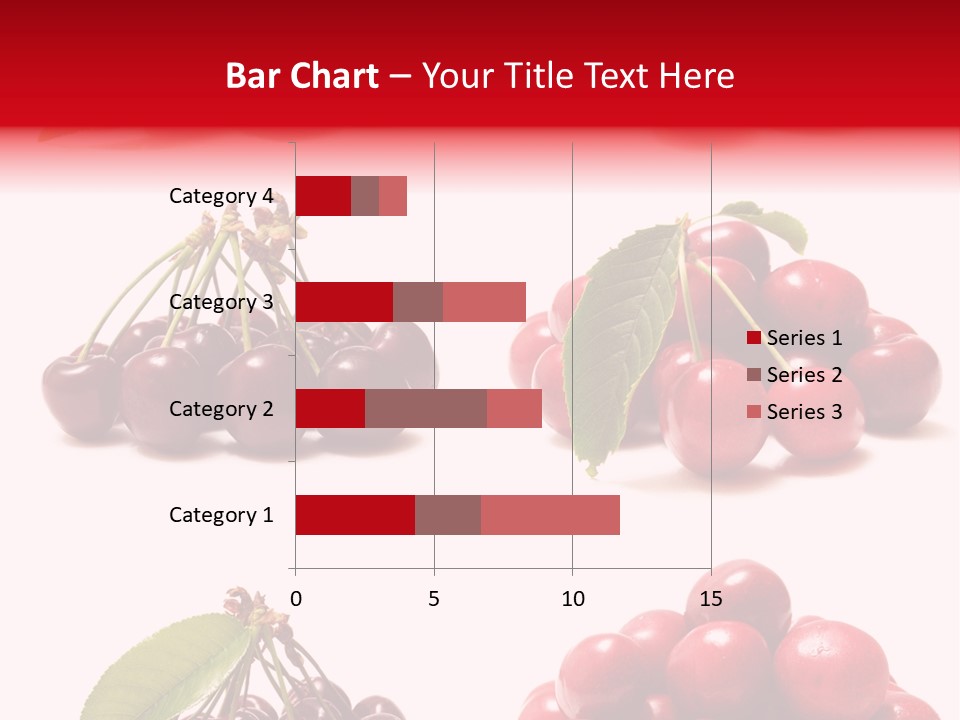 Bar Chart – Your Title Text Here

Category 4
Category 3
Category 2
Category 1

0 5 10 15

Series 1
Series 2
Series 3